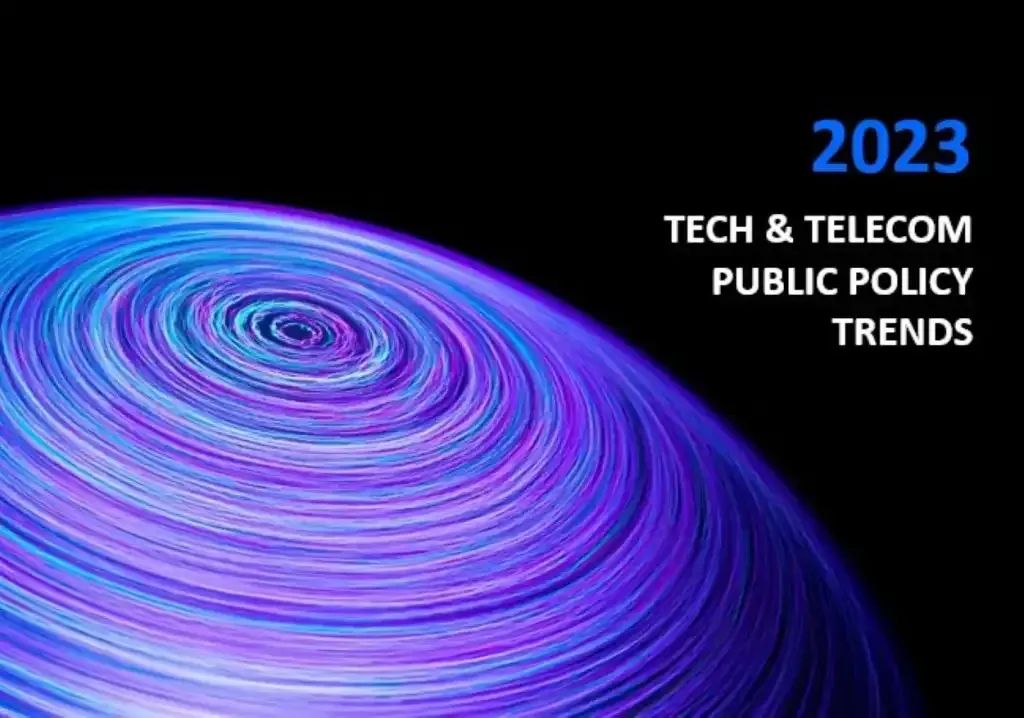 2023

TECH & TELECOM PUBLIC POLICY TRENDS